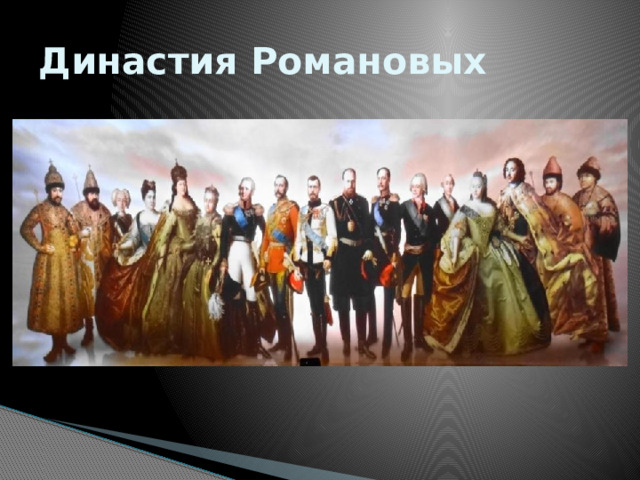 Династия Романовых